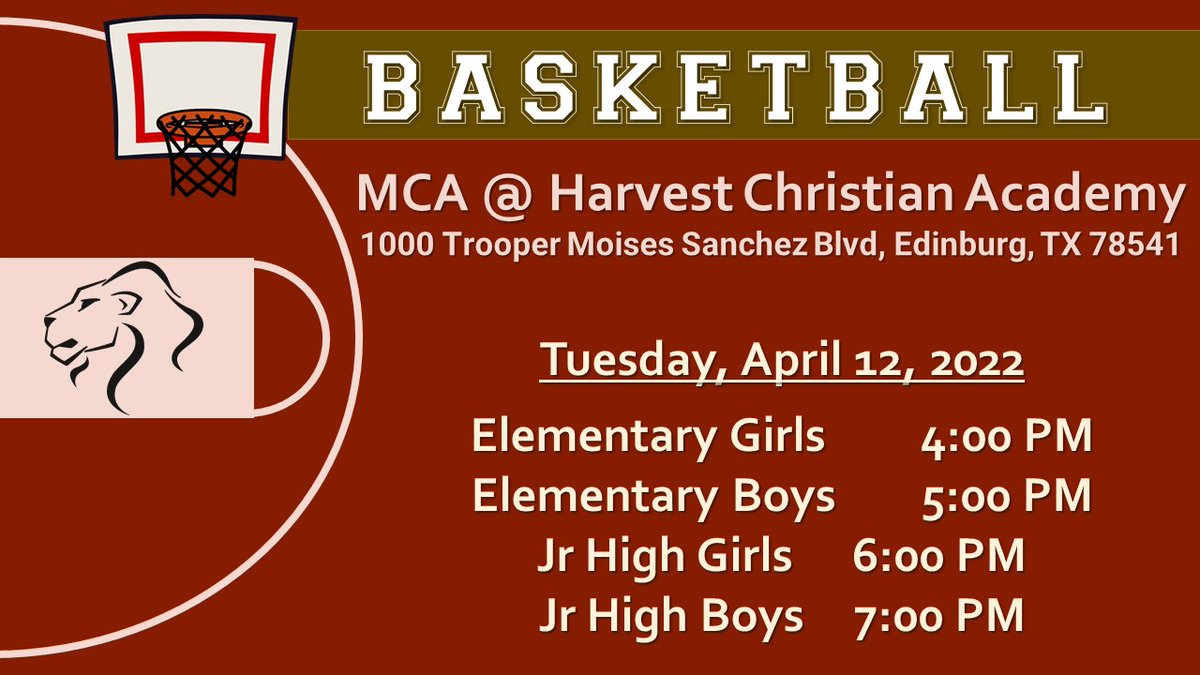 BASKETBALL

MCA @ Harvest Christian Academy
1000 Trooper Moises Sanchez Blvd, Edinburg, TX 78541

Tuesday, April 12, 2022

Elementary Girls 4:00 PM
Elementary Boys 5:00 PM
Jr High Girls 6:00 PM
Jr High Boys 7:00 PM